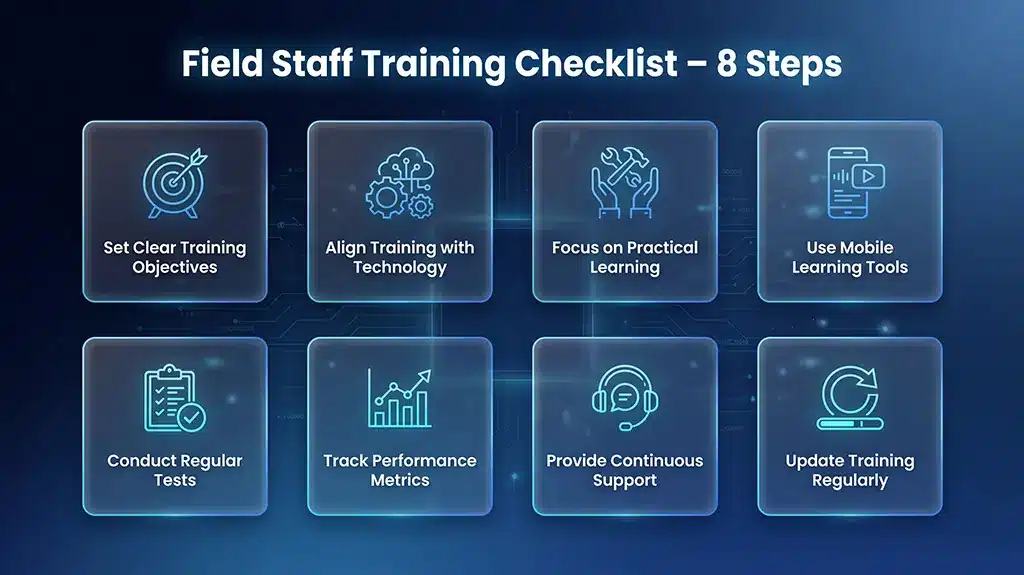 Field Staff Training Checklist – 8 Steps

Set Clear Training Objectives

Align Training with Technology

Focus on Practical Learning

Use Mobile Learning Tools

Conduct Regular Tests

Track Performance Metrics

Provide Continuous Support

Update Training Regularly